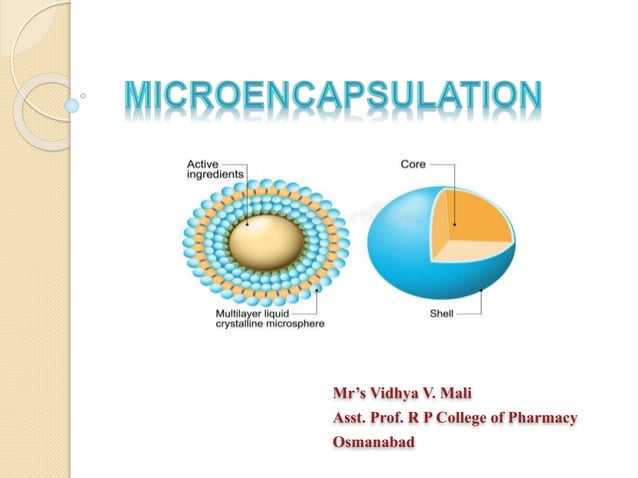 MICROENCAPSULATION

Active ingredients

Multilayer liquid crystalline microsphere

Core

Shell

Mr's Vidhya V. Mali
Asst. Prof. R P College of Pharmacy
Osmanabad